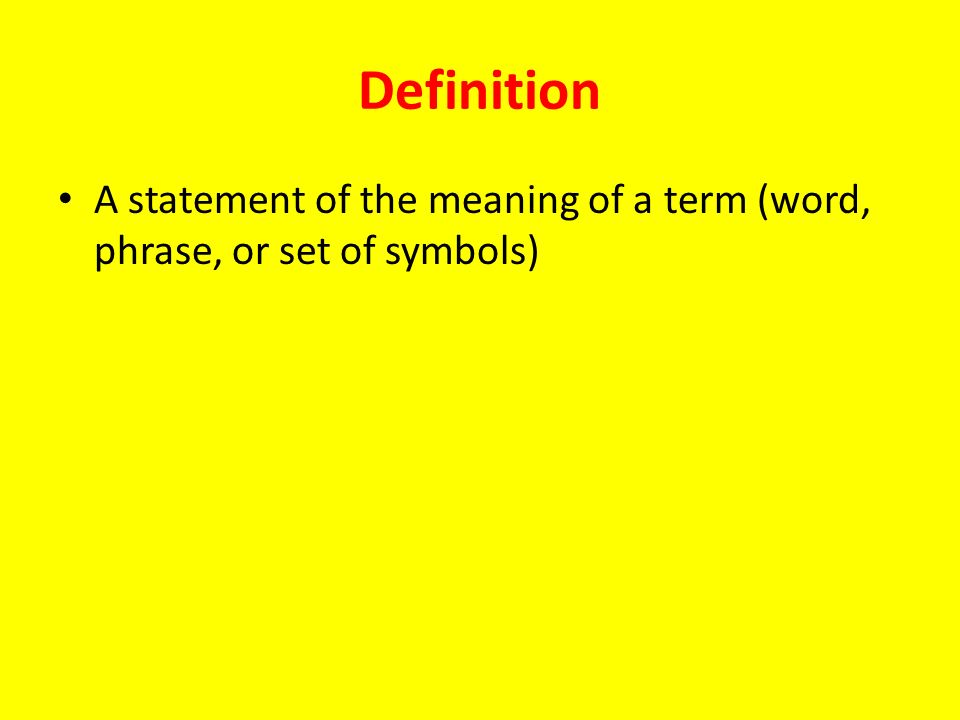 Definition

• A statement of the meaning of a term (word, phrase, or set of symbols)